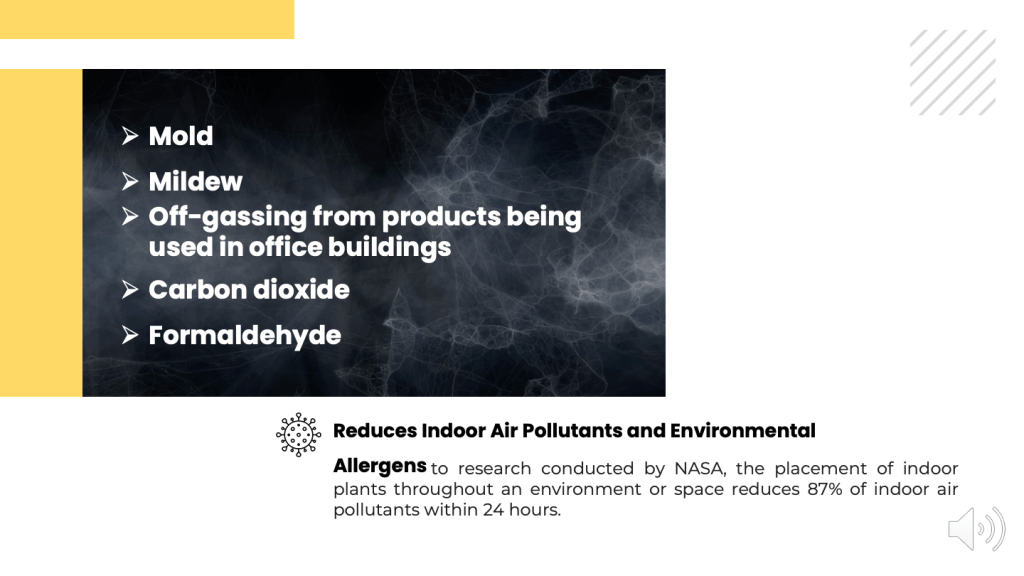 ➢ Mold

➢ Mildew

➢ Off-gassing from products being used in office buildings

➢ Carbon dioxide

➢ Formaldehyde

Reduces Indoor Air Pollutants and Environmental Allergens to research conducted by NASA, the placement of indoor plants throughout an environment or space reduces 87% of indoor air pollutants within 24 hours.